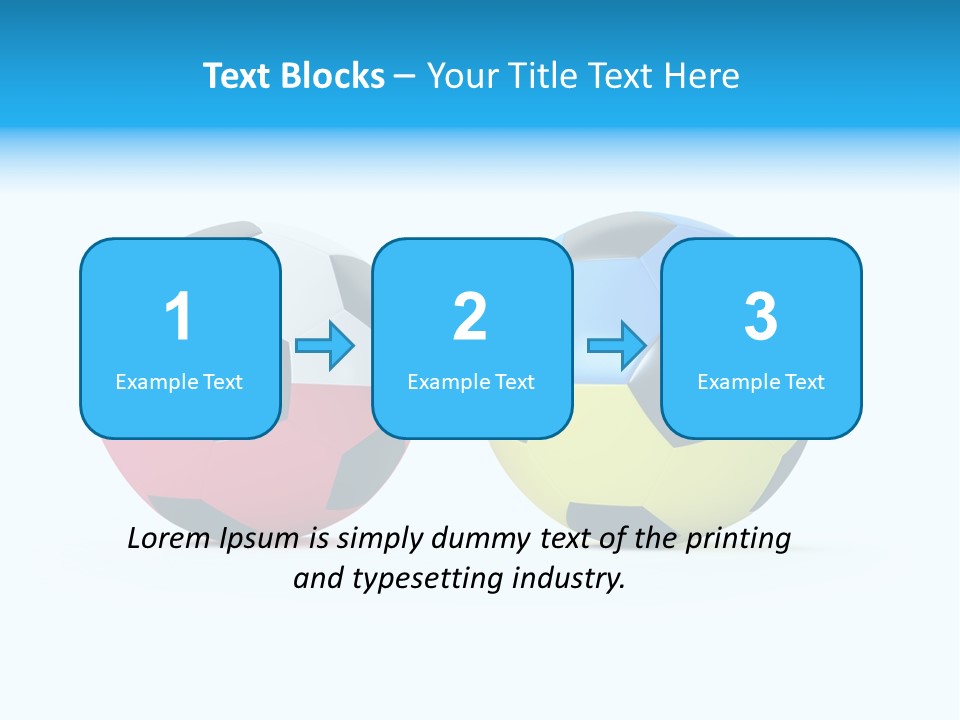 Text Blocks – Your Title Text Here

1
Example Text

2
Example Text

3
Example Text

Lorem Ipsum is simply dummy text of the printing and typesetting industry.